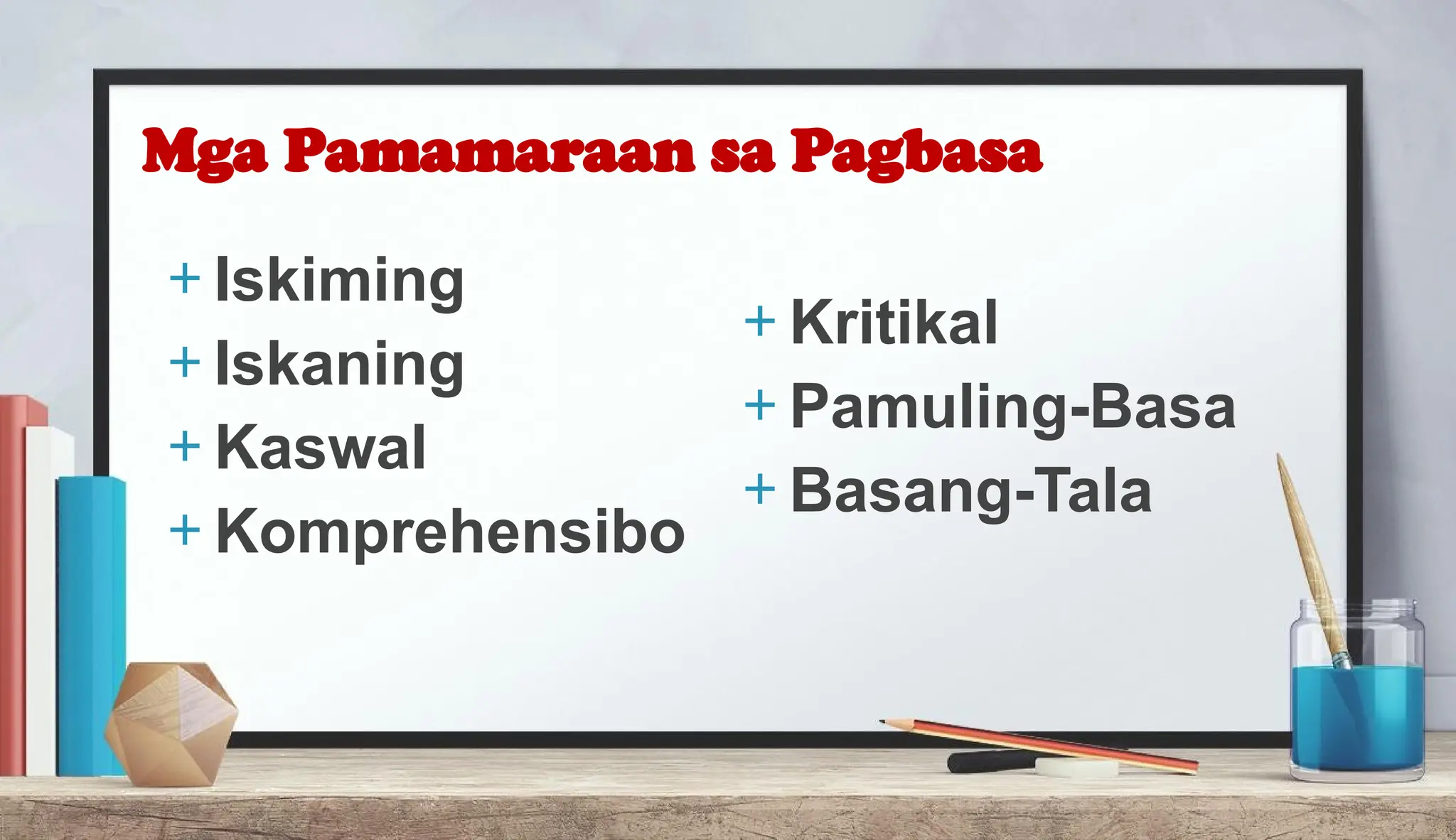 Mga Pamamaraan sa Pagbasa

+ Iskiming
+ Iskaning
+ Kaswal
+ Komprehensibo

+ Kritikal
+ Pamuling-Basa
+ Basang-Tala